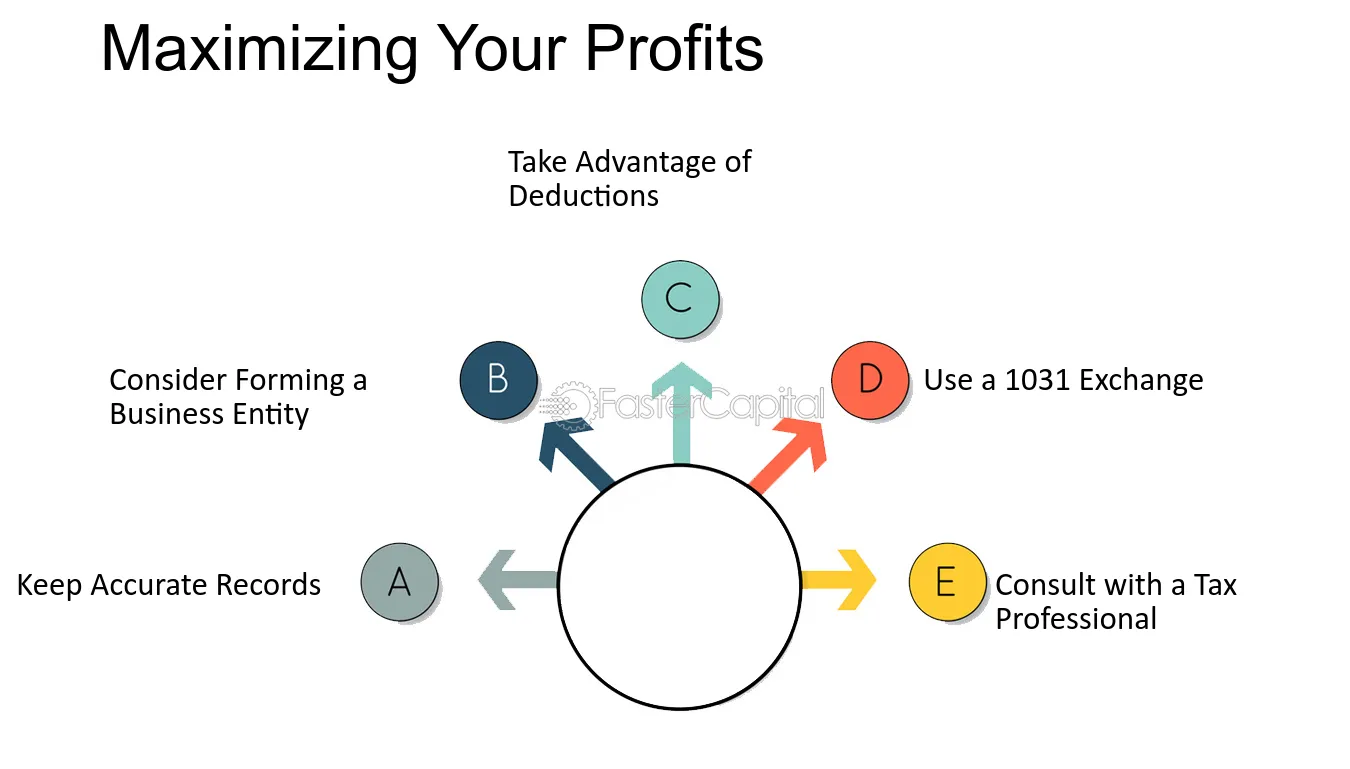 Maximizing Your Profits

Take Advantage of Deductions

C

Consider Forming a Business Entity

B

D

Use a 1031 Exchange

Keep Accurate Records

A

E

Consult with a Tax Professional

FasterCapital